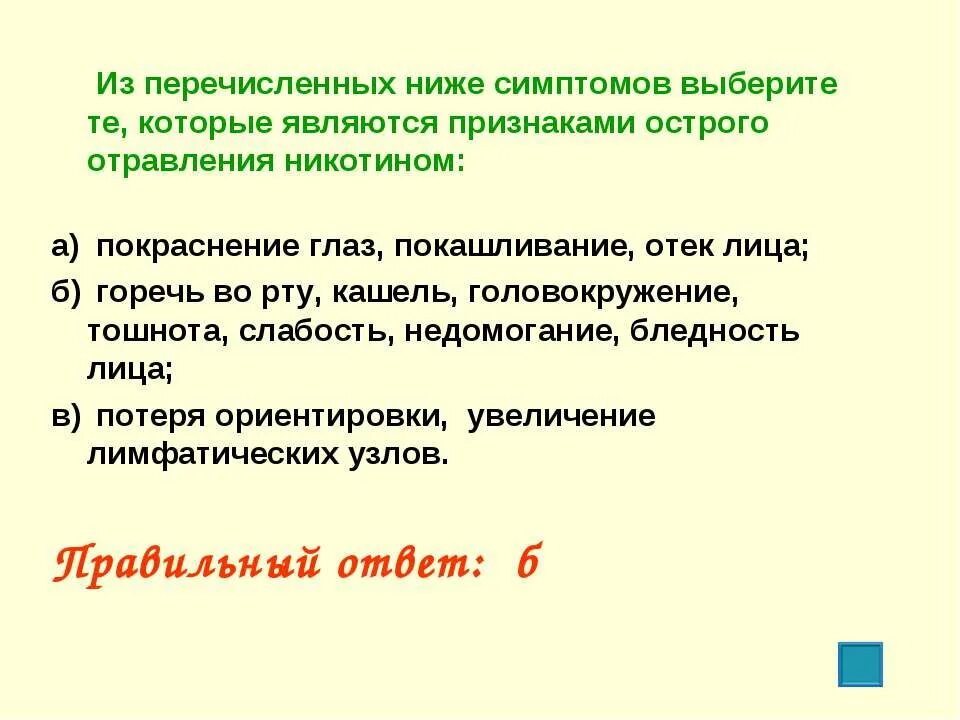 Из перечисленных ниже симптомов выберите те, которые являются признаками острого отравления никотином:

а) покраснение глаз, покашливание, отек лица;

б) горечь во рту, кашель, головокружение, тошнота, слабость, недомогание, бледность лица;

в) потеря ориентировки, увеличение лимфатических узлов.

Правильный ответ: б